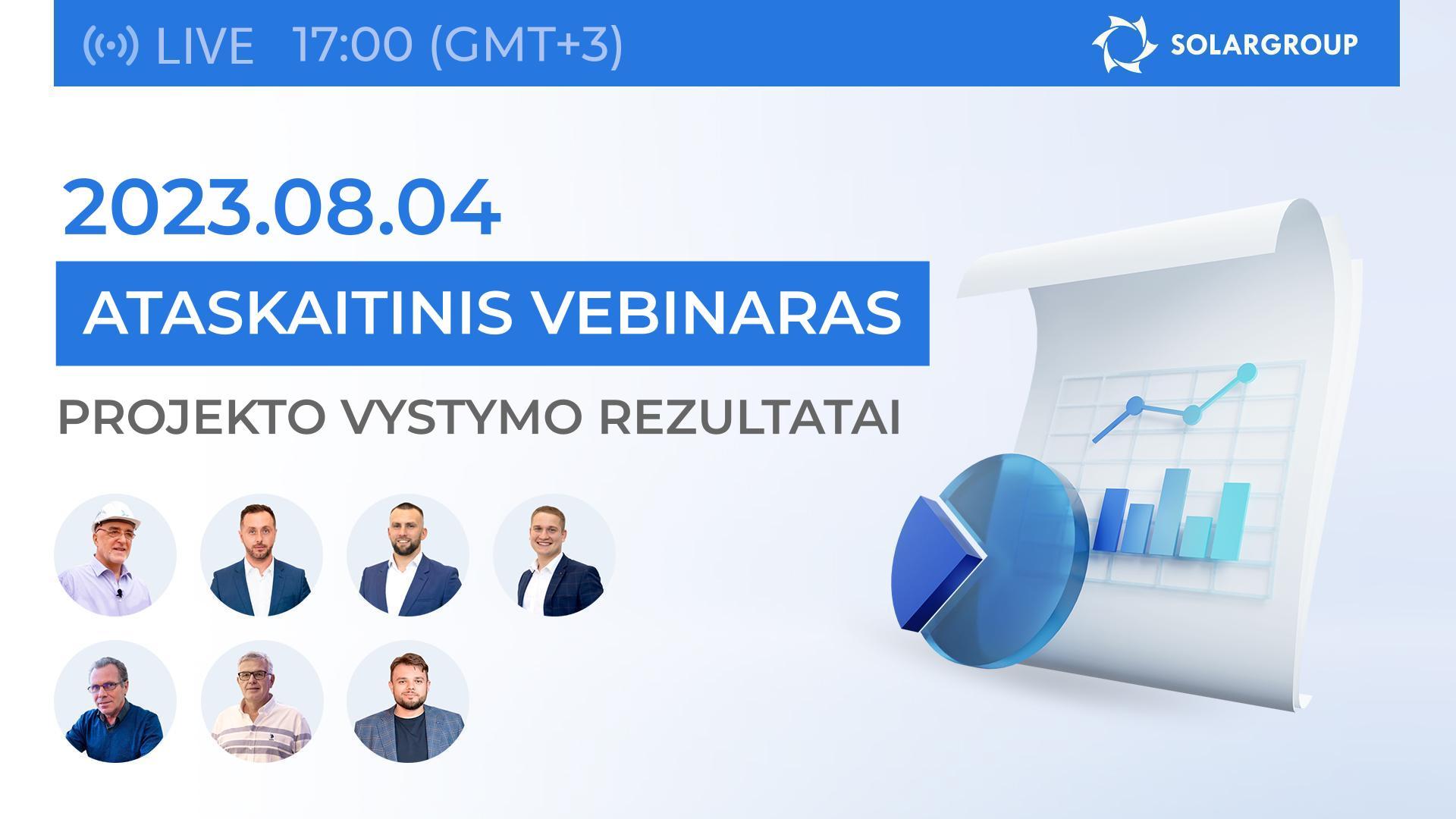 LIVE 17:00 (GMT+3)

SOLARGROUP

2023.08.04

ATASKAITINIS VEBINARAS

PROJEKTO VYSTYMO REZULTATAI